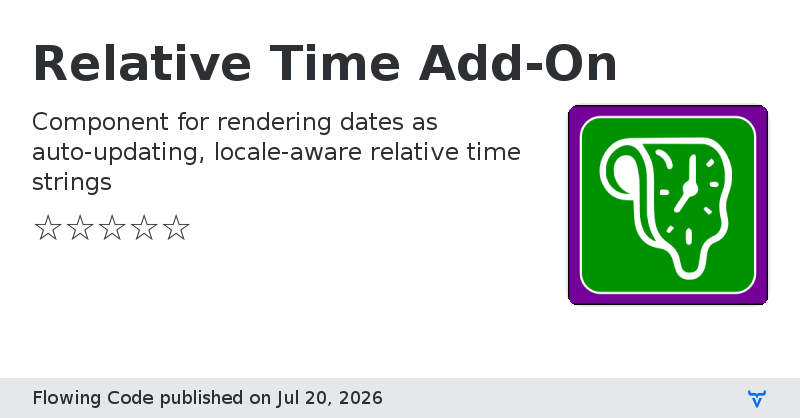 Relative Time Add-On

Component for rendering dates as auto-updating, locale-aware relative time strings

☆☆☆☆☆

Flowing Code published on Jul 20, 2026